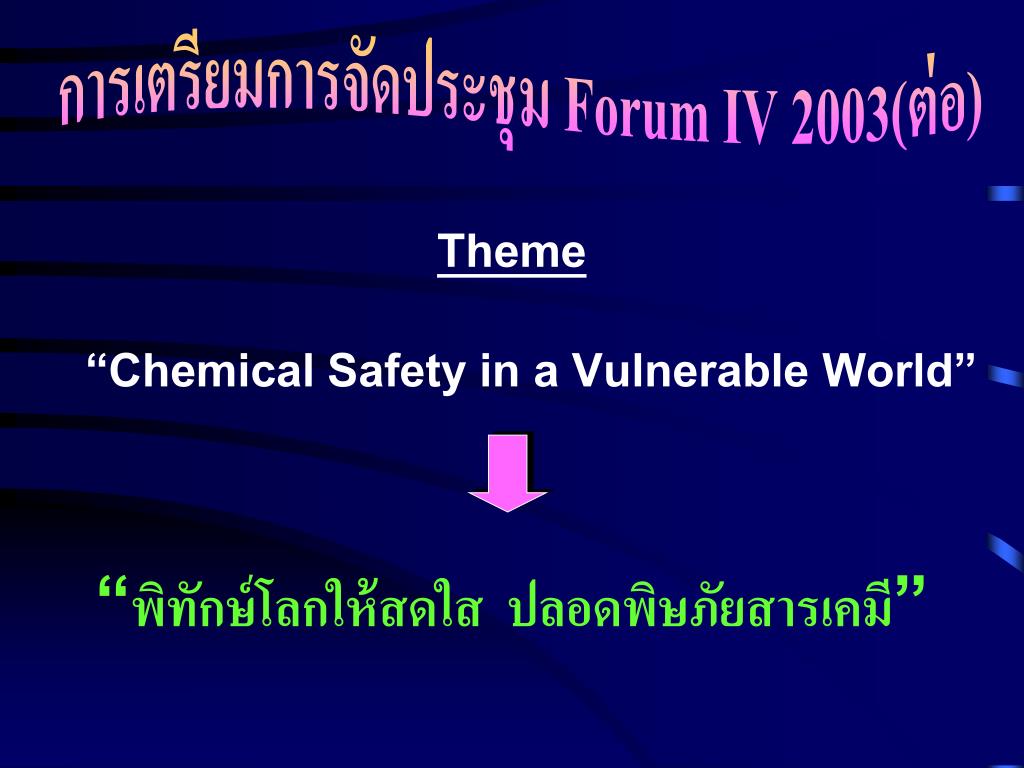 การเตรียมการจัดประชุม Forum IV 2003(ต่อ)

Theme

“Chemical Safety in a Vulnerable World”

“พิทักษ์โลกให้สดใส ปลอดพิษภัยสารเคมี”